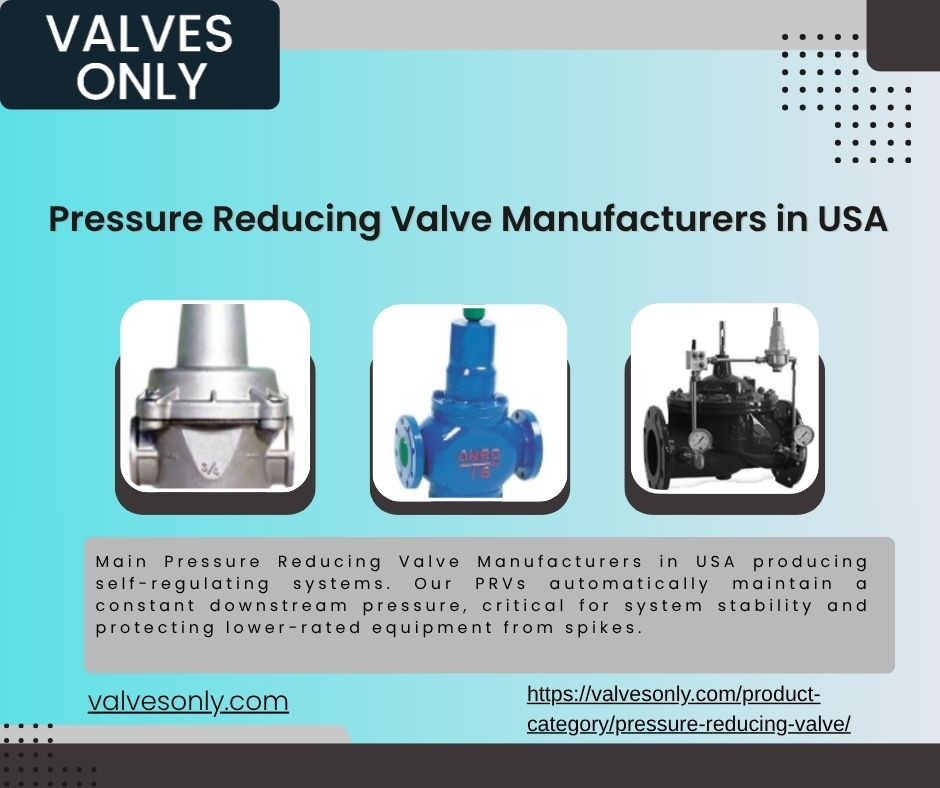 VALVES
ONLY

Pressure Reducing Valve Manufacturers in USA

Main Pressure Reducing Valve Manufacturers in USA producing self-regulating systems. Our PRVs automatically maintain a constant downstream pressure, critical for system stability and protecting lower-rated equipment from spikes.

valvesonly.com

https://valvesonly.com/product-category/pressure-reducing-valve/